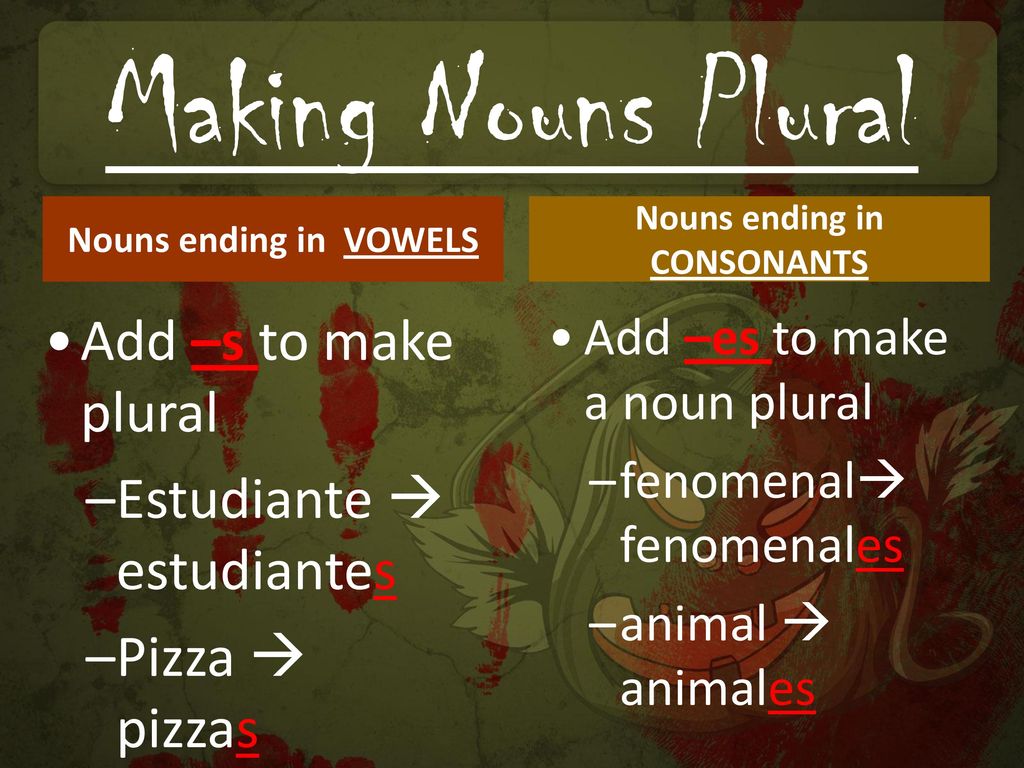 Making Nouns Plural

Nouns ending in VOWELS

• Add –s to make plural

–Estudiante → estudiantes

–Pizza → pizzas

Nouns ending in CONSONANTS

• Add –es to make a noun plural

–fenomenal→ fenomenales

–animal → animales